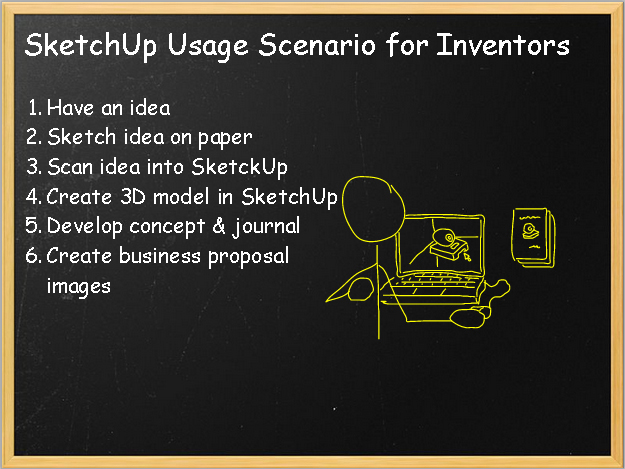 SketchUp Usage Scenario for Inventors

1. Have an idea
2. Sketch idea on paper
3. Scan idea into SketckUp
4. Create 3D model in SketchUp
5. Develop concept & journal
6. Create business proposal images